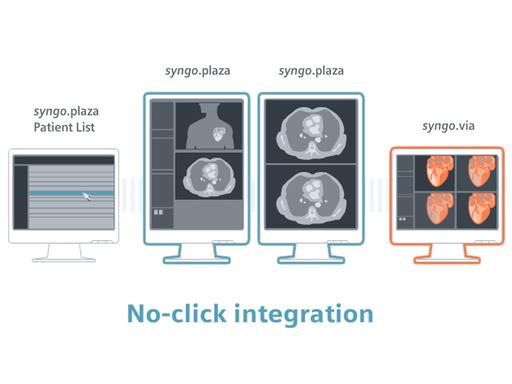 syngo.plaza
Patient List

syngo.plaza

syngo.plaza

syngo.via

No-click integration